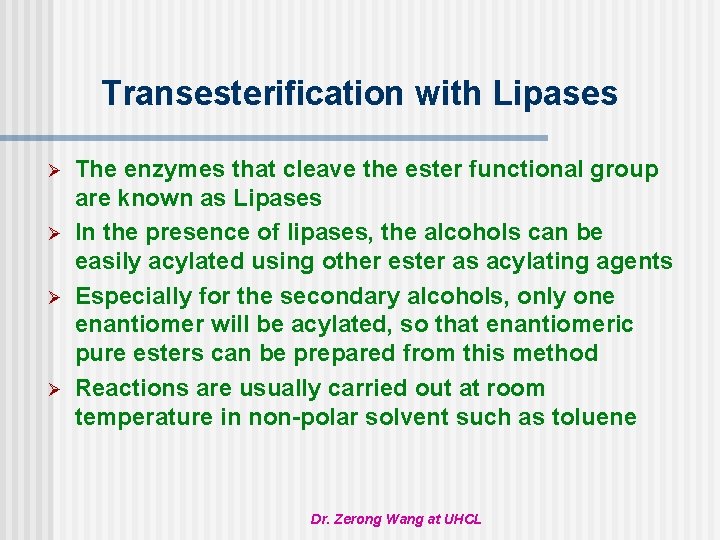 Transesterification with Lipases

➢ The enzymes that cleave the ester functional group are known as Lipases
➢ In the presence of lipases, the alcohols can be easily acylated using other ester as acylating agents
➢ Especially for the secondary alcohols, only one enantiomer will be acylated, so that enantiomeric pure esters can be prepared from this method
➢ Reactions are usually carried out at room temperature in non-polar solvent such as toluene

Dr. Zerong Wang at UHCL